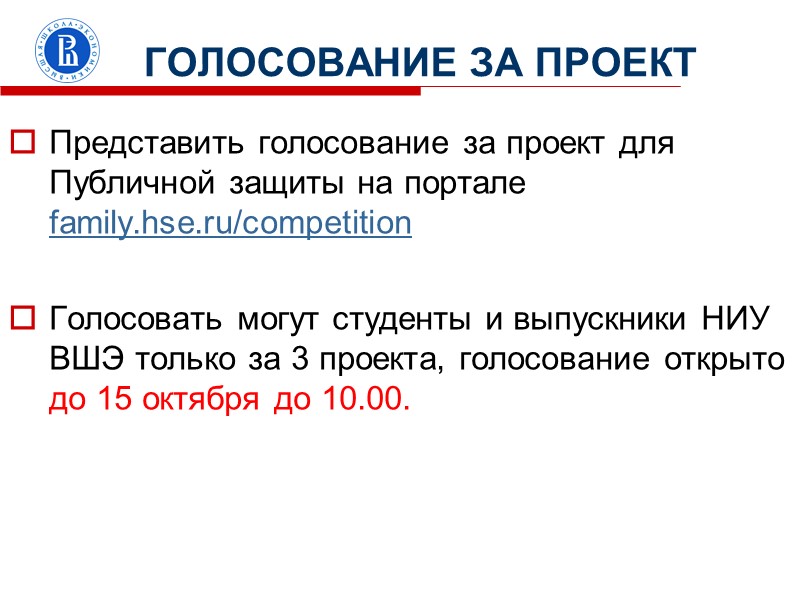 ВЫСШАЯ ШКОЛА ЭКОНОМИКИ

ГОЛОСОВАНИЕ ЗА ПРОЕКТ

Представить голосование за проект для Публичной защиты на портале family.hse.ru/competition

Голосовать могут студенты и выпускники НИУ ВШЭ только за 3 проекта, голосование открыто до 15 октября до 10.00.